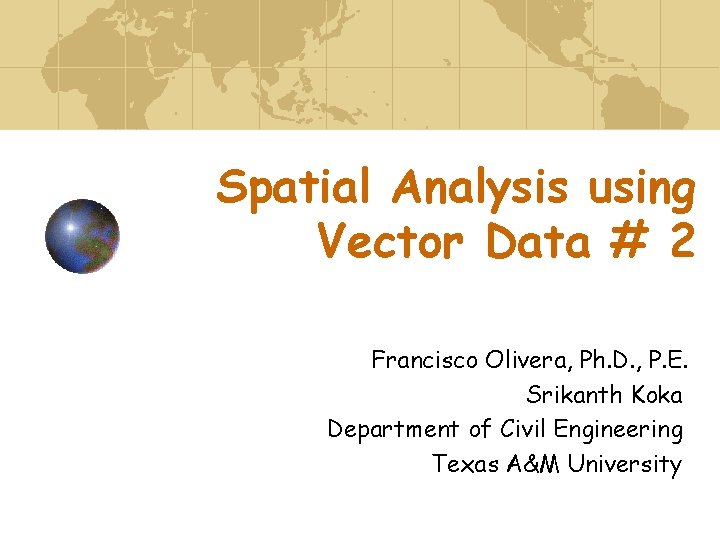 Spatial Analysis using Vector Data # 2

Francisco Olivera, Ph.D., P.E.
Srikanth Koka
Department of Civil Engineering
Texas A&M University